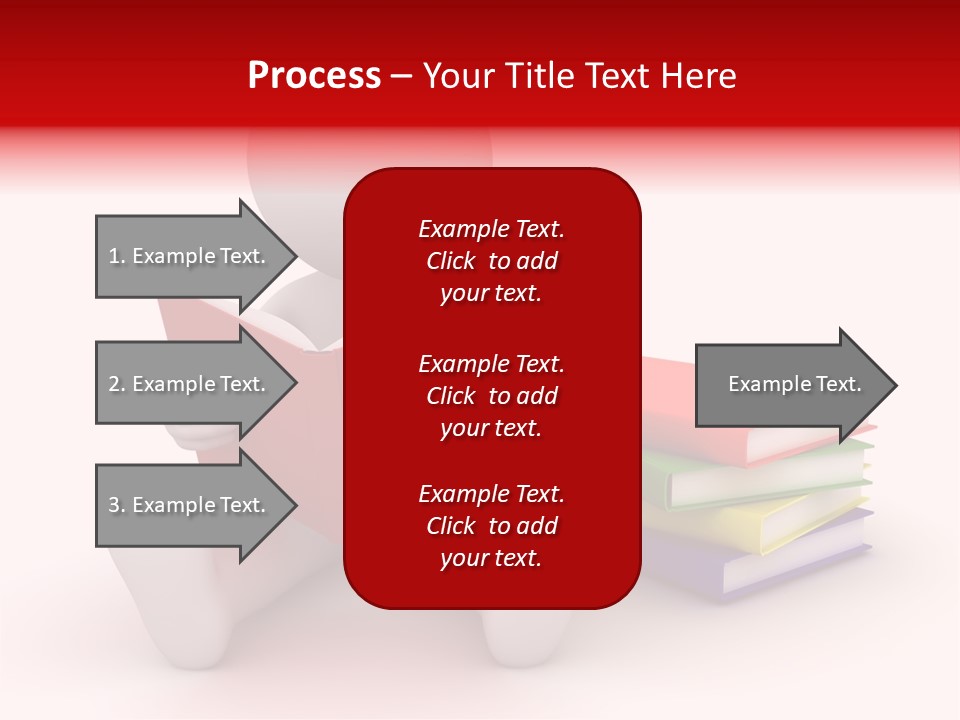 Process – Your Title Text Here

1. Example Text.

2. Example Text.

3. Example Text.

Example Text. Click to add your text.

Example Text. Click to add your text.

Example Text. Click to add your text.

Example Text.